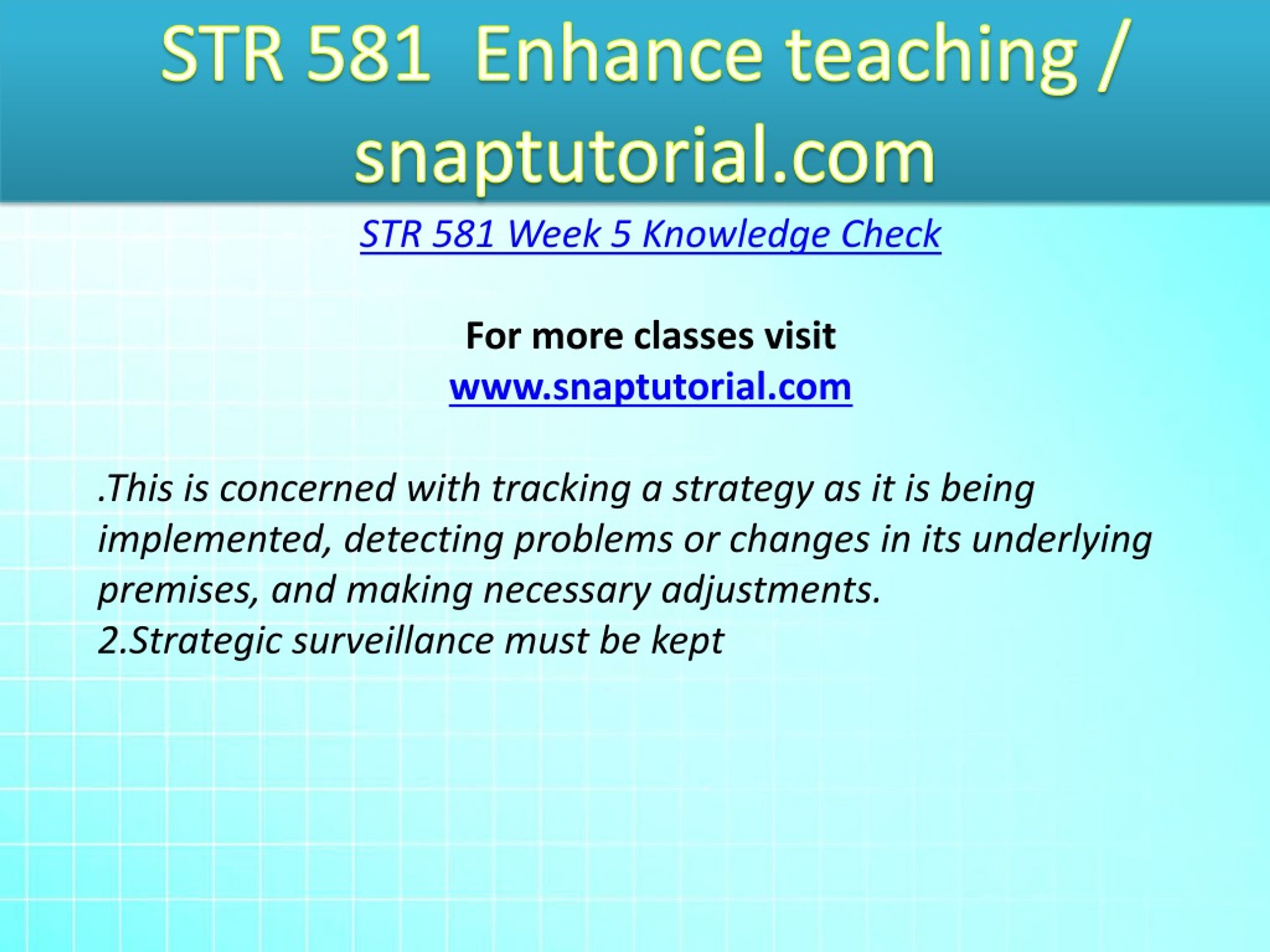 STR 581 Enhance teaching / snaptutorial.com

STR 581 Week 5 Knowledge Check

For more classes visit
www.snaptutorial.com

.This is concerned with tracking a strategy as it is being implemented, detecting problems or changes in its underlying premises, and making necessary adjustments.
2.Strategic surveillance must be kept